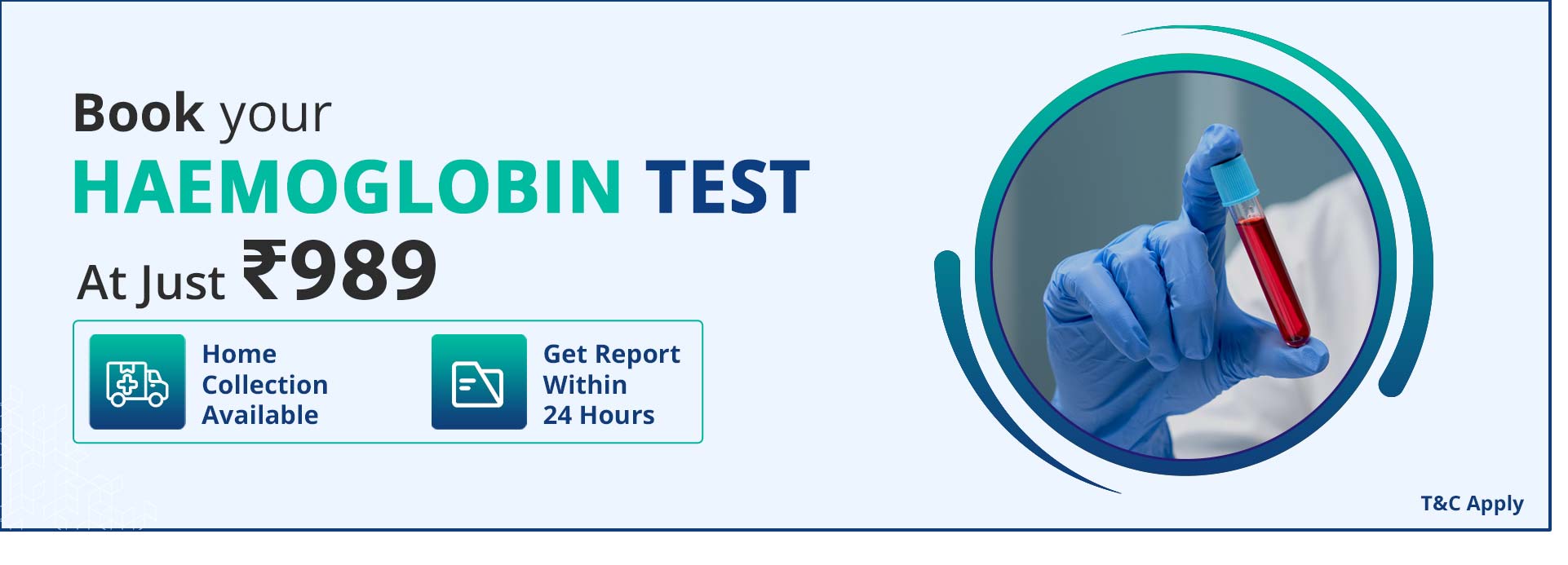 Book your
HAEMOGLOBIN TEST
At Just ₹989

Home Collection Available

Get Report Within 24 Hours

T&C Apply